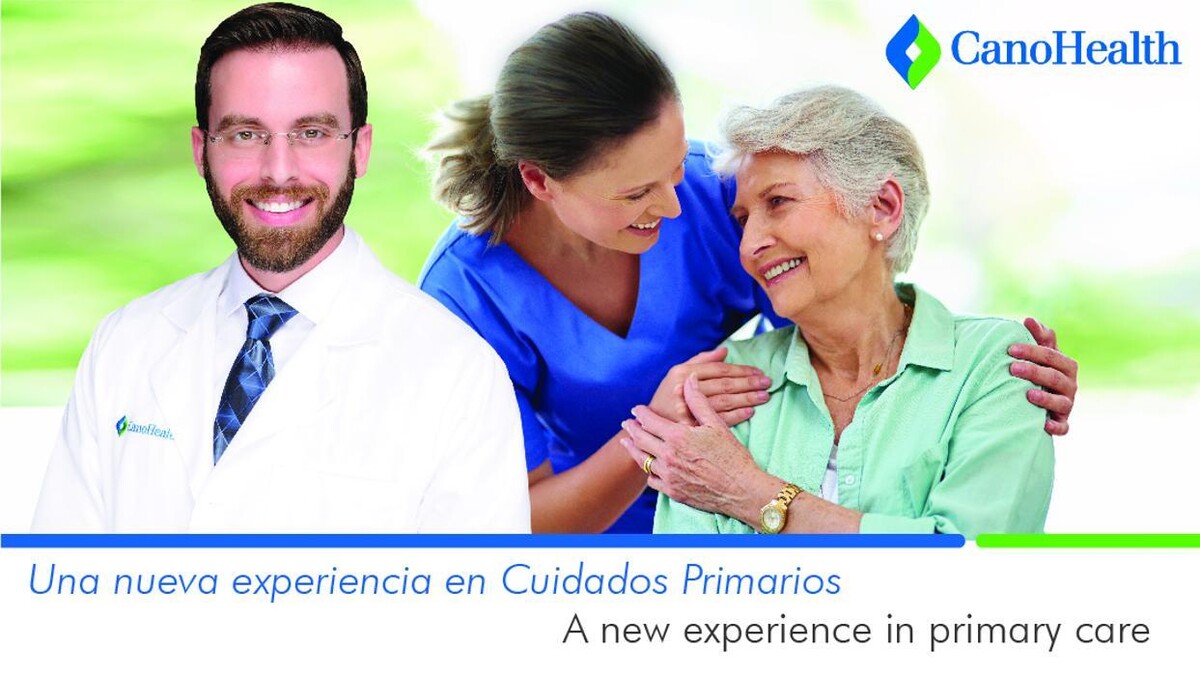 CanoHealth

CanoHealth

Una nueva experiencia en Cuidados Primarios

A new experience in primary care